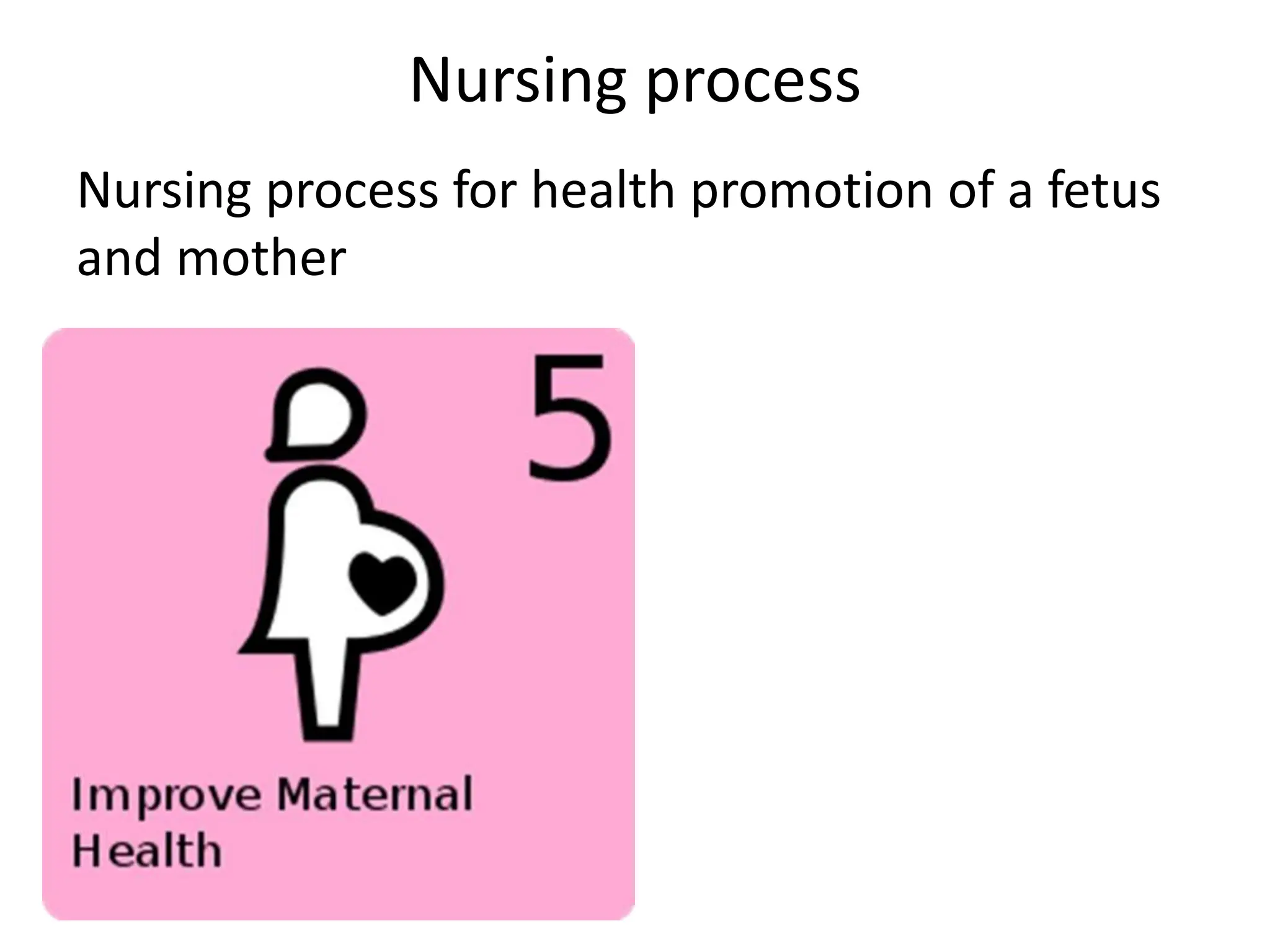 Nursing process

Nursing process for health promotion of a fetus and mother

5

Improve Maternal Health